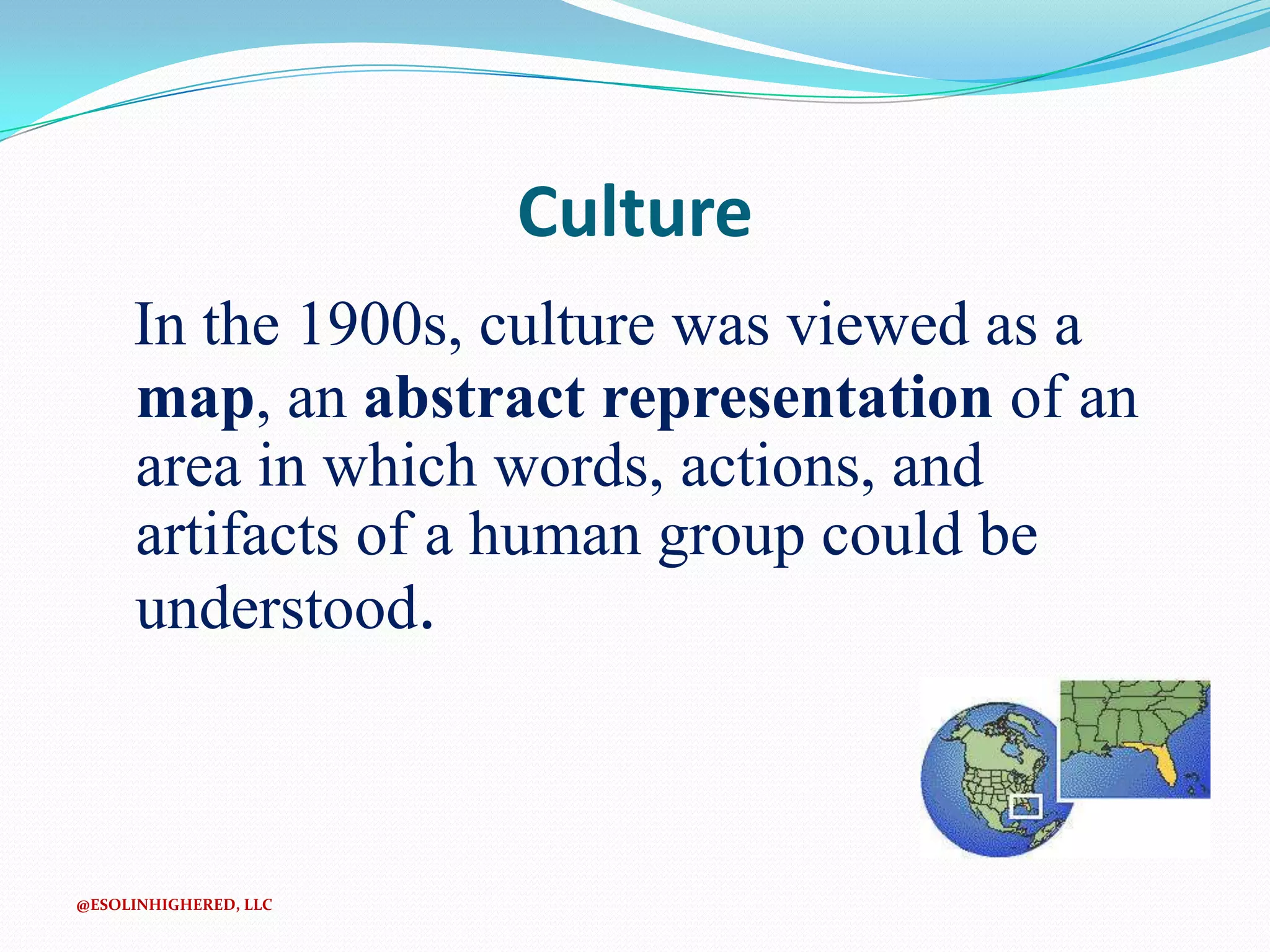 Culture

In the 1900s, culture was viewed as a map, an abstract representation of an area in which words, actions, and artifacts of a human group could be understood.

@ESOLINHIGHERED, LLC